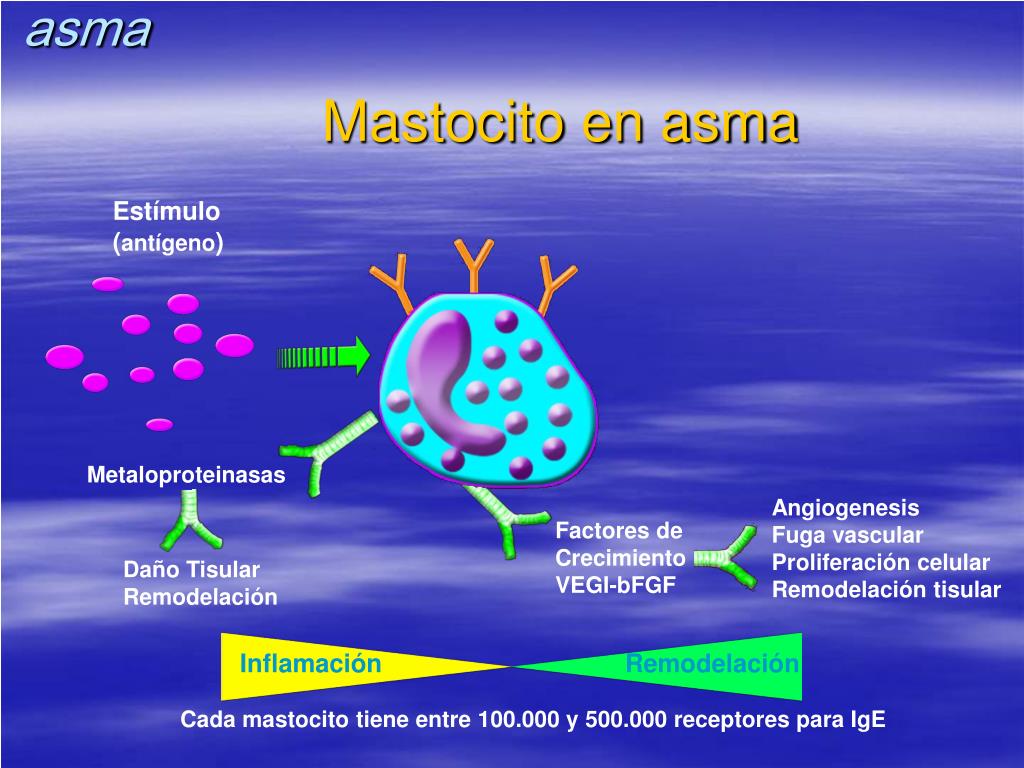 asma

Mastocito en asma

Estímulo
(antígeno)

Metaloproteinasas

Daño Tisular
Remodelación

Factores de
Crecimiento
VEGI-bFGF

Angiogenesis
Fuga vascular
Proliferación celular
Remodelación tisular

Inflamación

Remodelación

Cada mastocito tiene entre 100.000 y 500.000 receptores para IgE